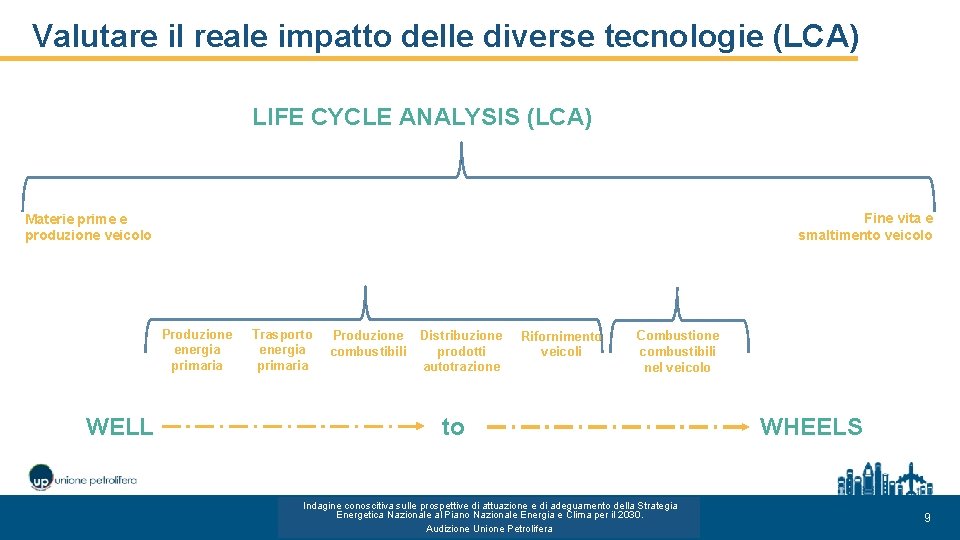 Valutare il reale impatto delle diverse tecnologie (LCA)

LIFE CYCLE ANALYSIS (LCA)

Materie prime e produzione veicolo

Fine vita e smaltimento veicolo

Produzione energia primaria

Trasporto energia primaria

Produzione combustibili

Distribuzione prodotti autotrazione

Rifornimento veicoli

Combustione combustibili nel veicolo

WELL to WHEELS

up unione petrolifera

Indagine conoscitiva sulle prospettive di attuazione e di adeguamento della Strategia Energetica Nazionale al Piano Nazionale Energia e Clima per il 2030.

Audizione Unione Petrolifera

9